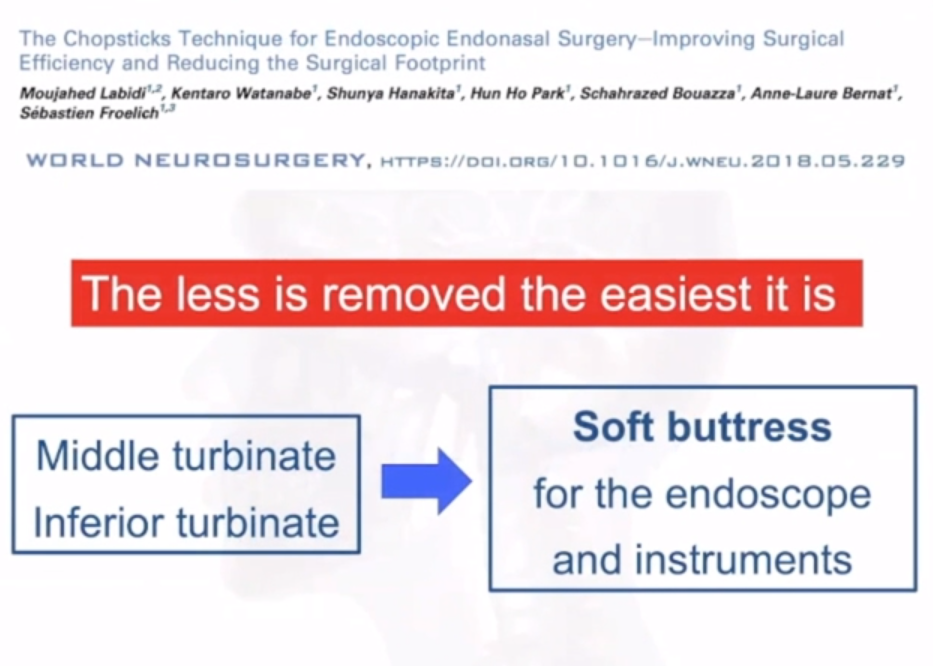 The Chopsticks Technique for Endoscopic Endonasal Surgery—Improving Surgical Efficiency and Reducing the Surgical Footprint

Moujahed Labidi$^{1,2}$, Kentaro Watanabe$^{1}$, Shunya Hanakita$^{1}$, Hun Ho Park$^{1}$, Schahrazed Bouazza$^{1}$, Anne-Laure Bernat$^{1}$, Sébastien Froelich$^{1,3}$

WORLD NEUROSURGERY, HTTPS://DOI.ORG/10.1016/J.WNEU.2018.05.229

The less is removed the easiest it is

Middle turbinate
Inferior turbinate

Soft buttress
for the endoscope
and instruments